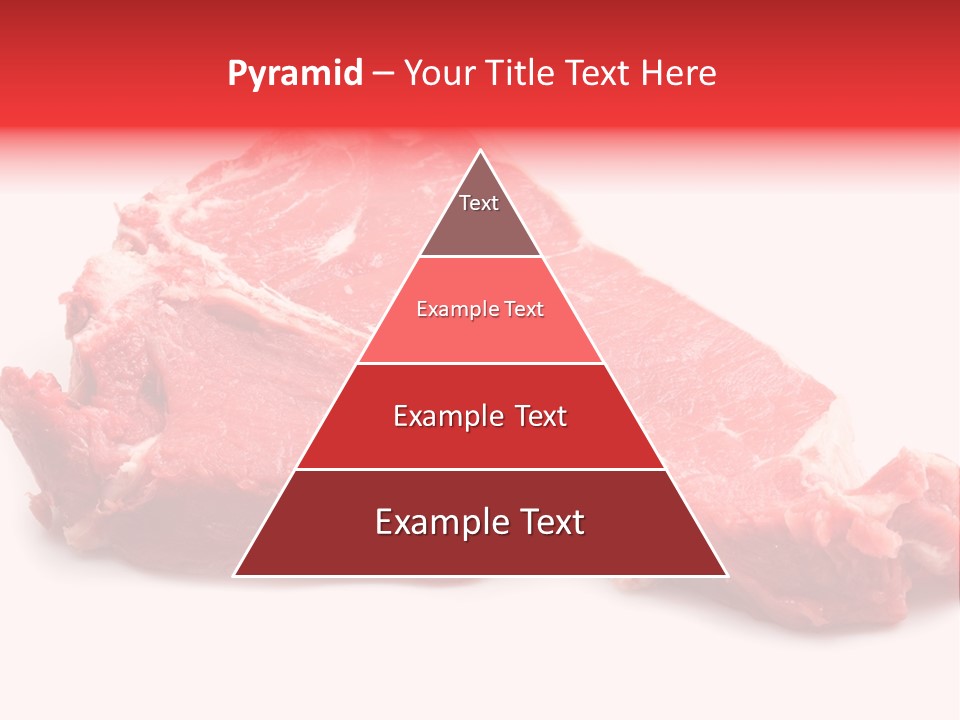 Pyramid – Your Title Text Here

Text

Example Text

Example Text

Example Text